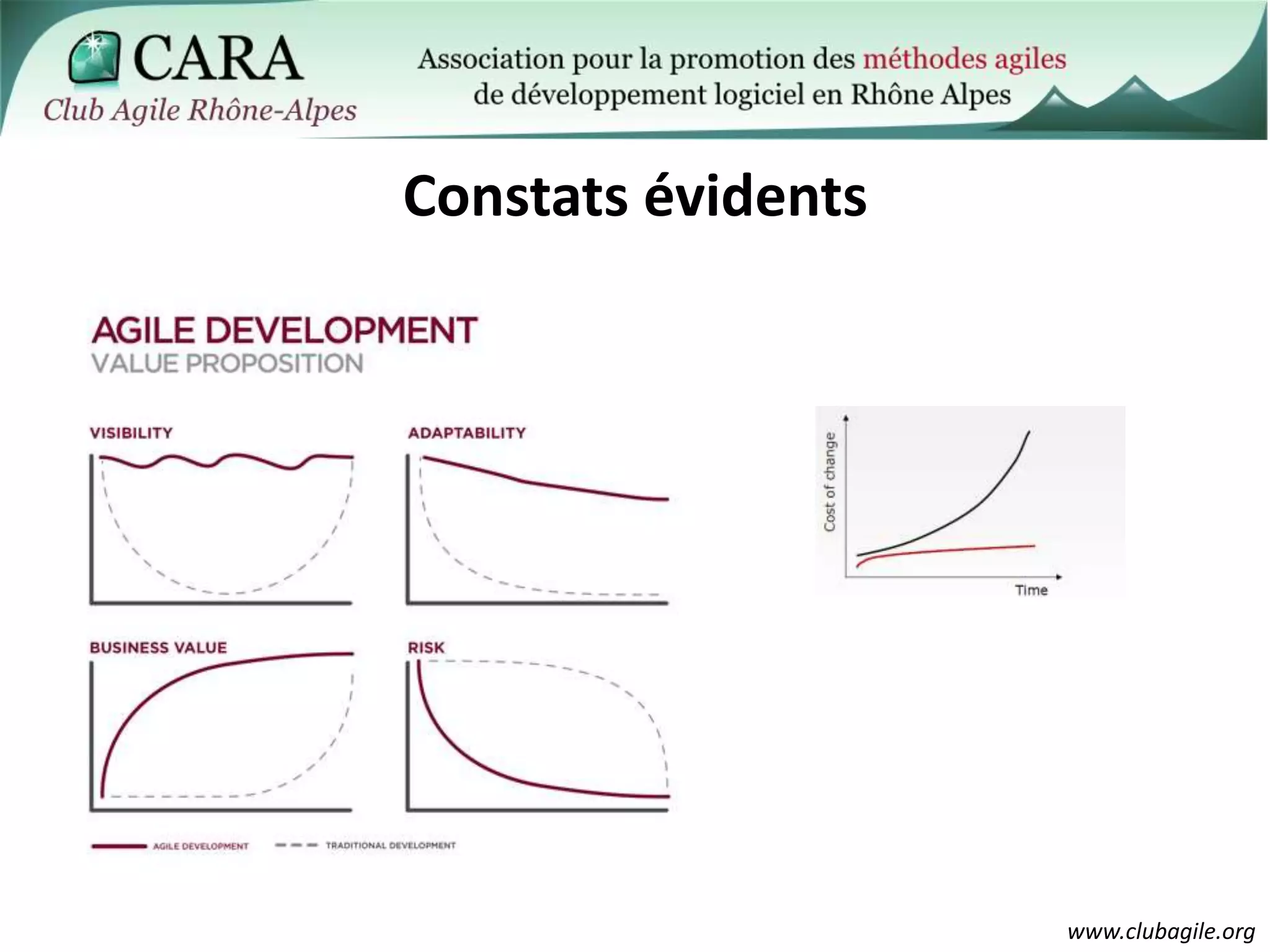 CARA
Club Agile Rhône-Alpes

Association pour la promotion des méthodes agiles de développement logiciel en Rhône Alpes

Constats évidents

AGILE DEVELOPMENT
VALUE PROPOSITION

VISIBILITY

ADAPTABILITY

BUSINESS VALUE

RISK

AGILE DEVELOPMENT
TRADITIONAL DEVELOPMENT

Cost of change

Time

www.clubagile.org